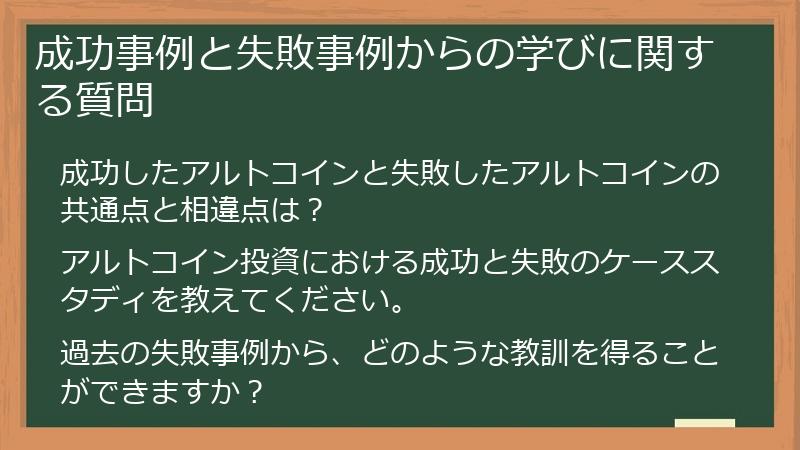 成功事例と失敗事例からの学びに関する質問

成功したアルトコインと失敗したアルトコインの共通点と相違点は？

アルトコイン投資における成功と失敗のケーススタディを教えてください。

過去の失敗事例から、どのような教訓を得ることができますか？